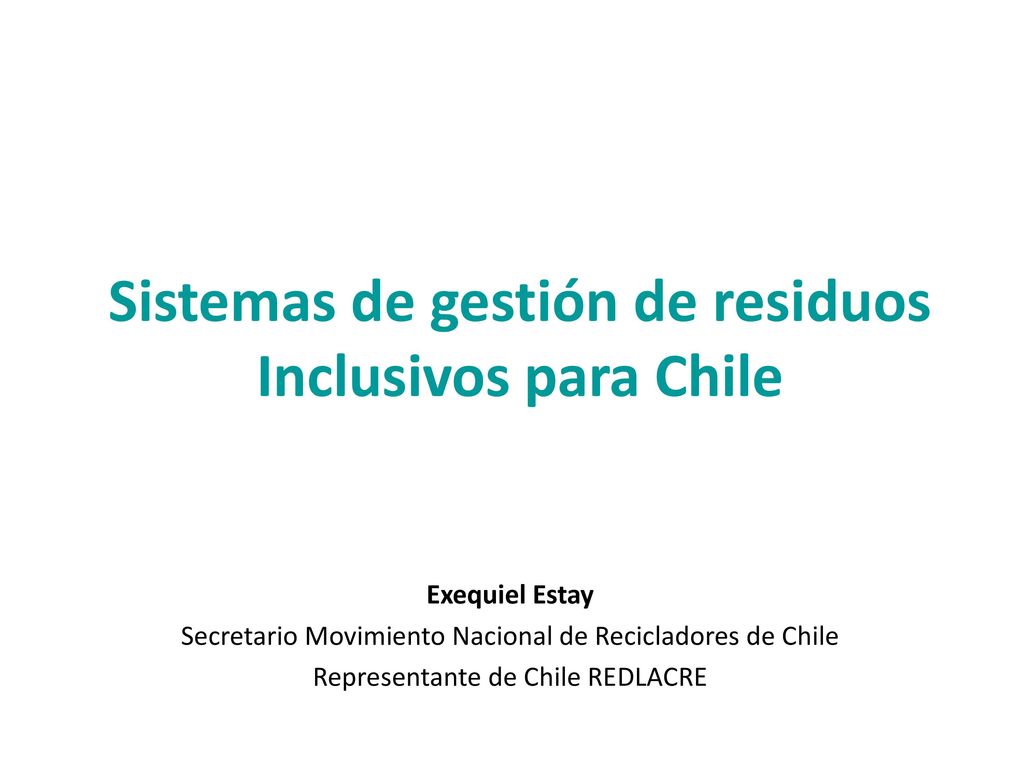 Sistemas de gestión de residuos Inclusivos para Chile

Exequiel Estay
Secretario Movimiento Nacional de Recicladores de Chile
Representante de Chile REDLACRE